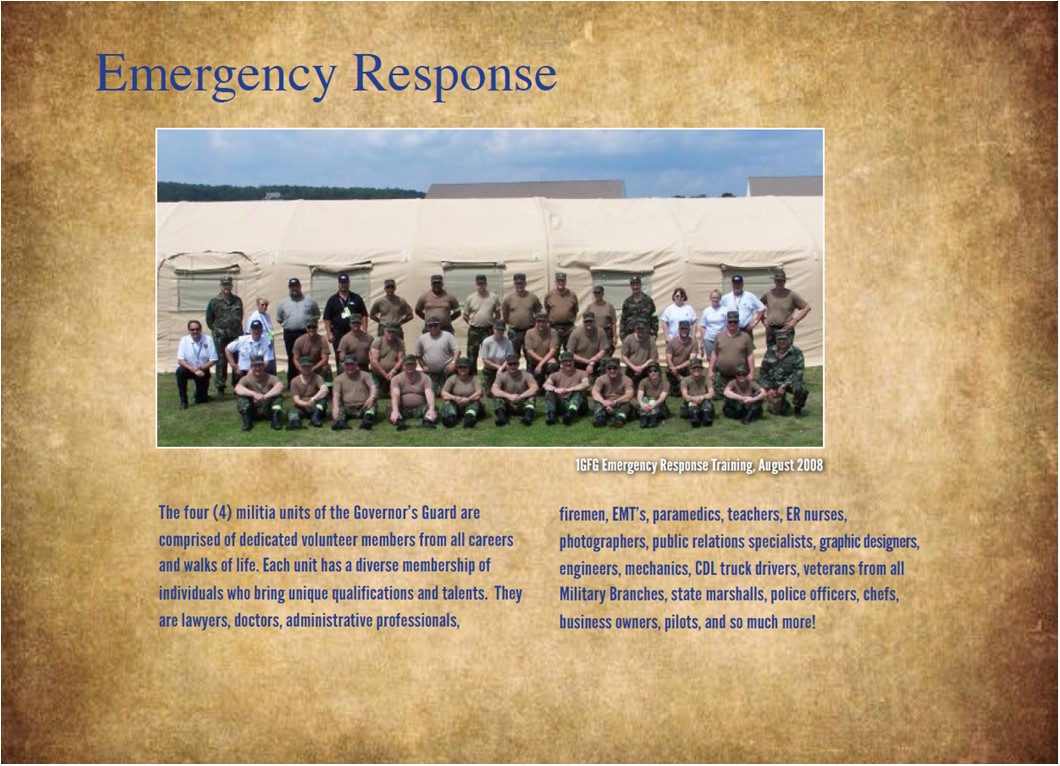 Emergency Response

1GFG Emergency Response Training, August 2008

The four (4) militia units of the Governor's Guard are comprised of dedicated volunteer members from all careers and walks of life. Each unit has a diverse membership of individuals who bring unique qualifications and talents. They are lawyers, doctors, administrative professionals, firemen, EMT's, paramedics, teachers, ER nurses, photographers, public relations specialists, graphic designers, engineers, mechanics, CDL truck drivers, veterans from all Military Branches, state marshalls, police officers, chefs, business owners, pilots, and so much more!